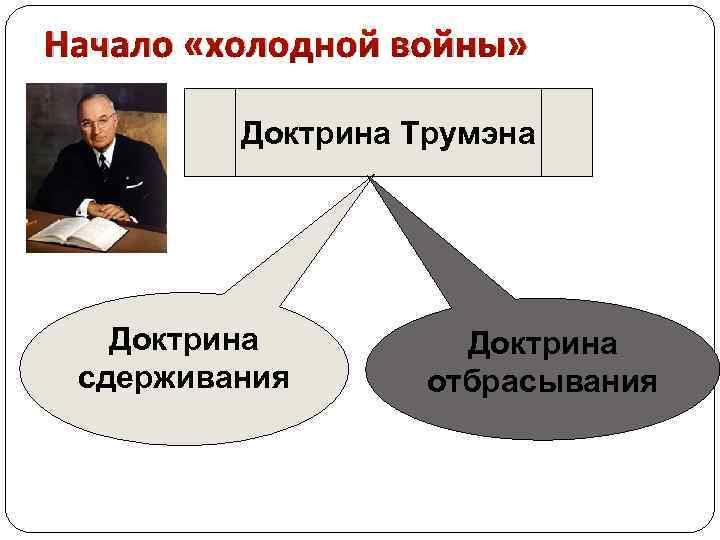 Начало «холодной войны»

Доктрина Трумэна

Доктрина сдерживания

Доктрина отбрасывания